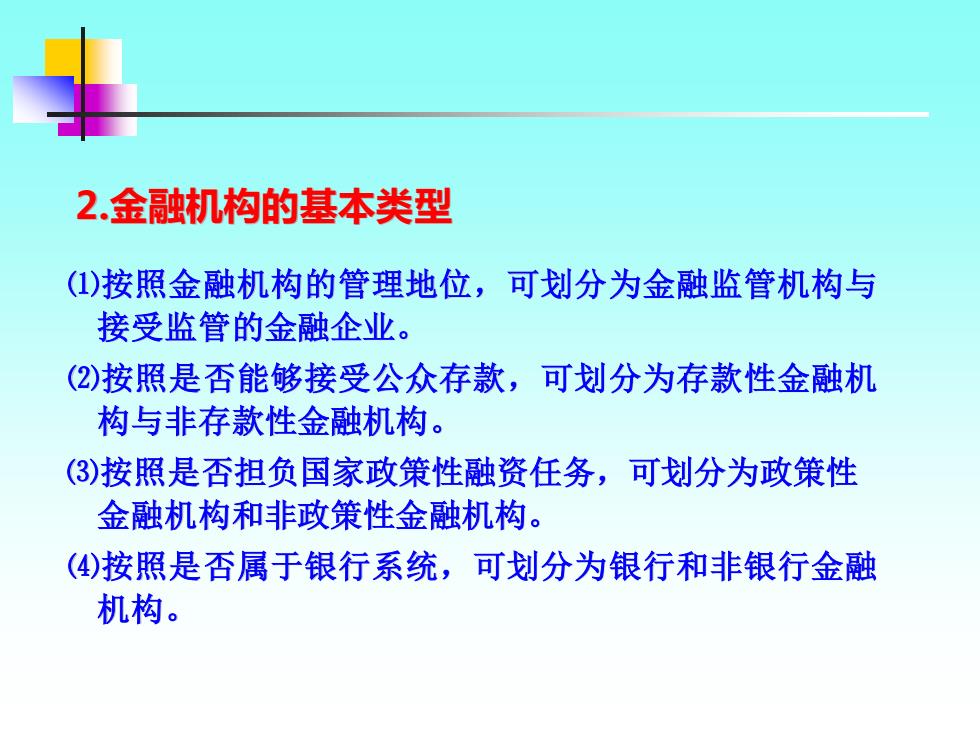 2.金融机构的基本类型

⑴按照金融机构的管理地位，可划分为金融监管机构与接受监管的金融企业。

⑵按照是否能够接受公众存款，可划分为存款性金融机构与非存款性金融机构。

⑶按照是否担负国家政策性融资任务，可划分为政策性金融机构和非政策性金融机构。

⑷按照是否属于银行系统，可划分为银行和非银行金融机构。